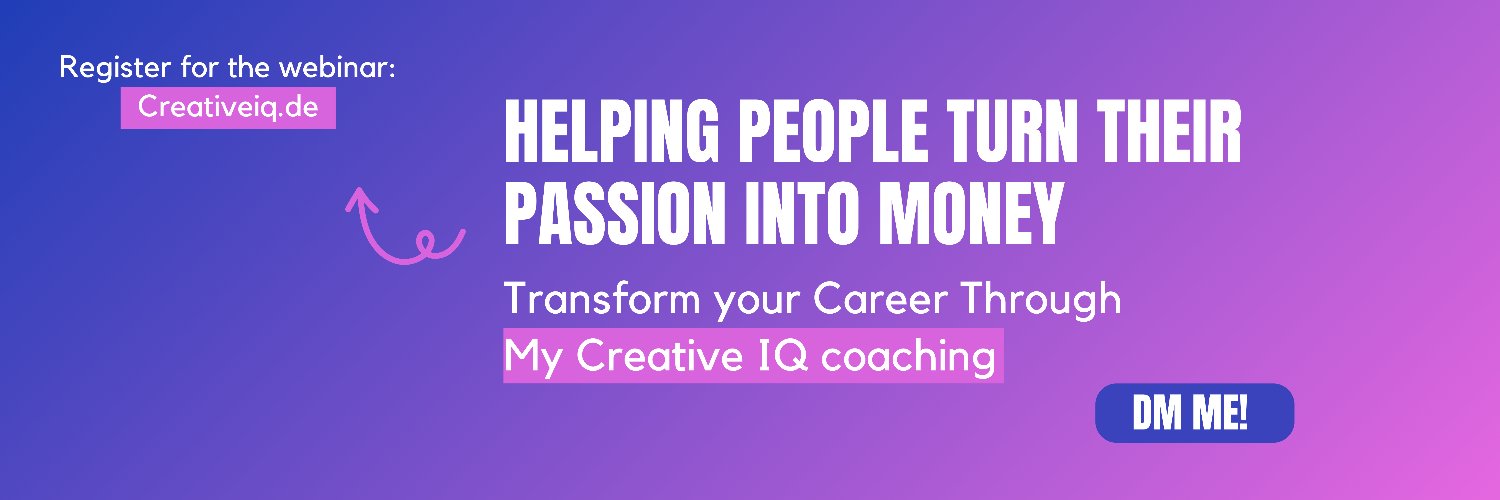 Register for the webinar:
Creativeiq.de

HELPING PEOPLE TURN THEIR PASSION INTO MONEY

Transform your Career Through My Creative IQ coaching

DM ME!